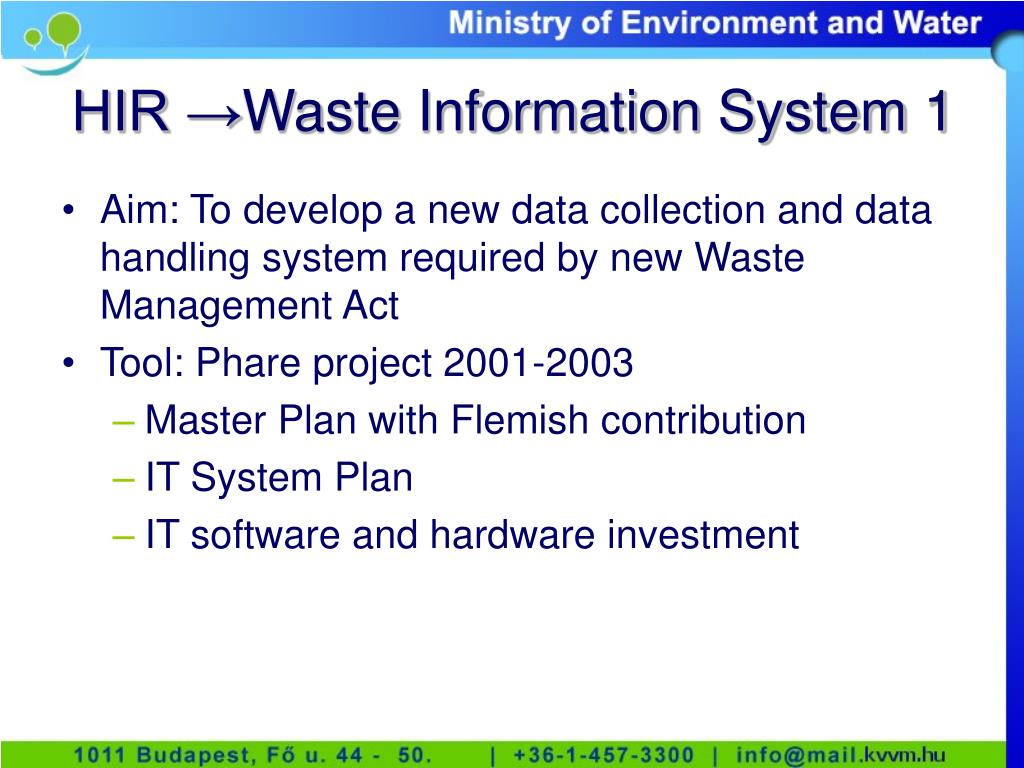 Ministry of Environment and Water

HIR →Waste Information System 1

• Aim: To develop a new data collection and data handling system required by new Waste Management Act
• Tool: Phare project 2001-2003
– Master Plan with Flemish contribution
– IT System Plan
– IT software and hardware investment

1011 Budapest, Fő u. 44 - 50. | +36-1-457-3300 | info@mail.kvvm.hu